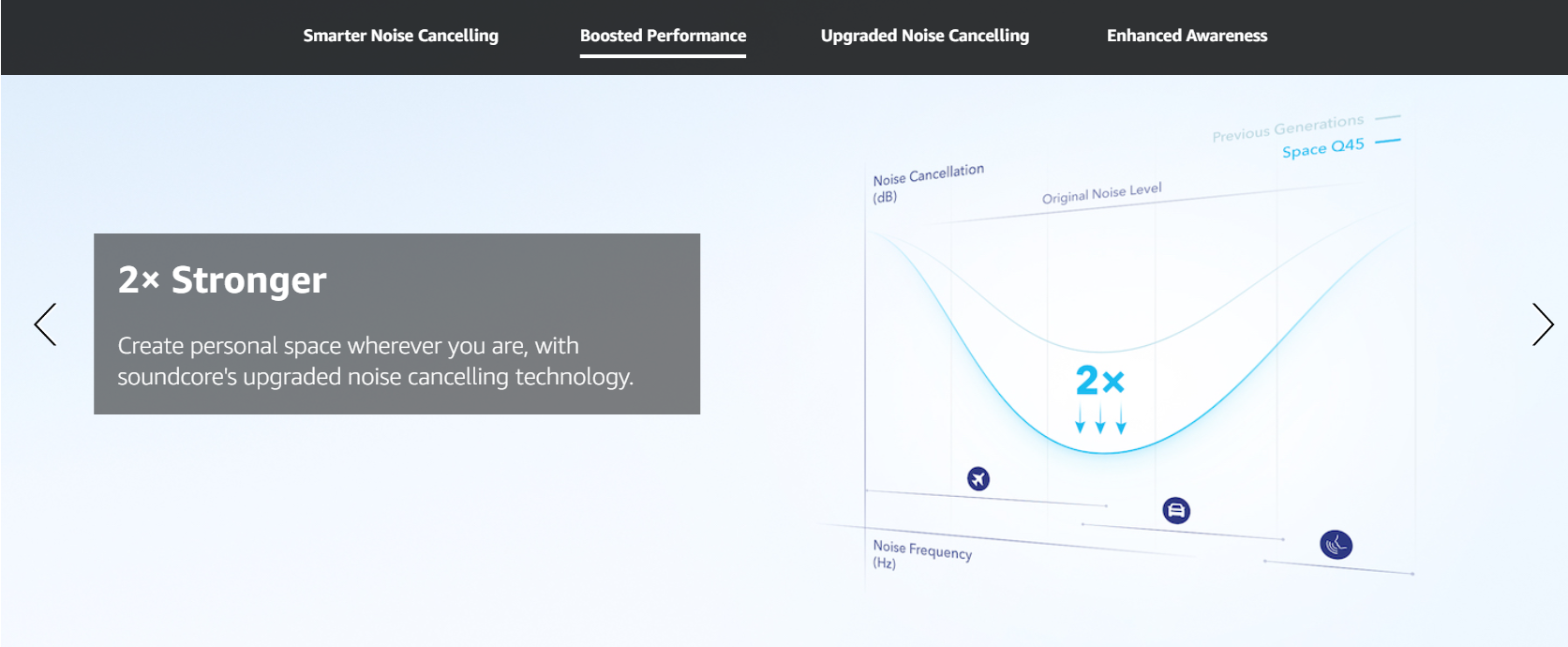 Smarter Noise Cancelling Boosted Performance Upgraded Noise Cancelling Enhanced Awareness

2× Stronger

Create personal space wherever you are, with soundcore's upgraded noise cancelling technology.

Previous Generations
Space Q45

Noise Cancellation (dB)

Original Noise Level

2×

Noise Frequency (Hz)